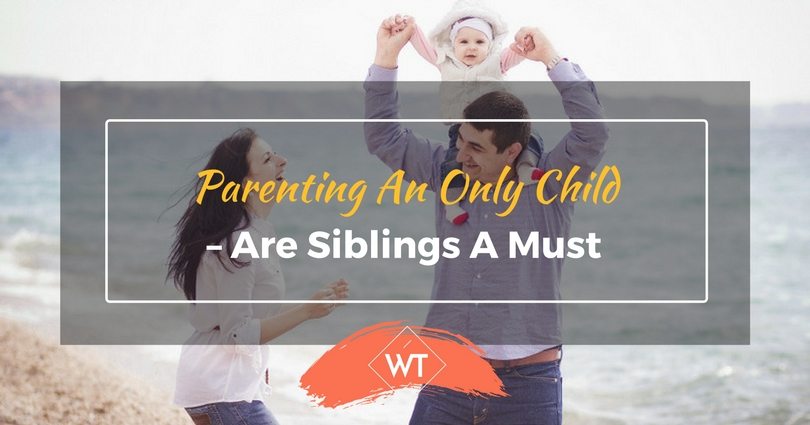 Parenting An Only Child
– Are Siblings A Must

WT